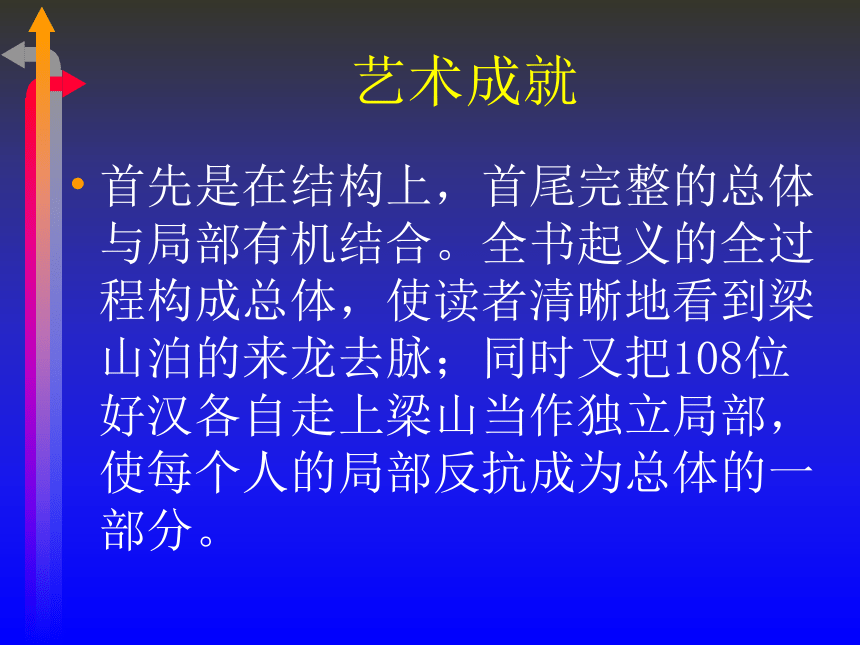 艺术成就

• 首先是在结构上，首尾完整的总体与局部有机结合。全书起义的全过程构成总体，使读者清晰地看到梁山泊的来龙去脉；同时又把108位好汉各自走上梁山当作独立局部，使每个人的局部反抗成为总体的一部分。